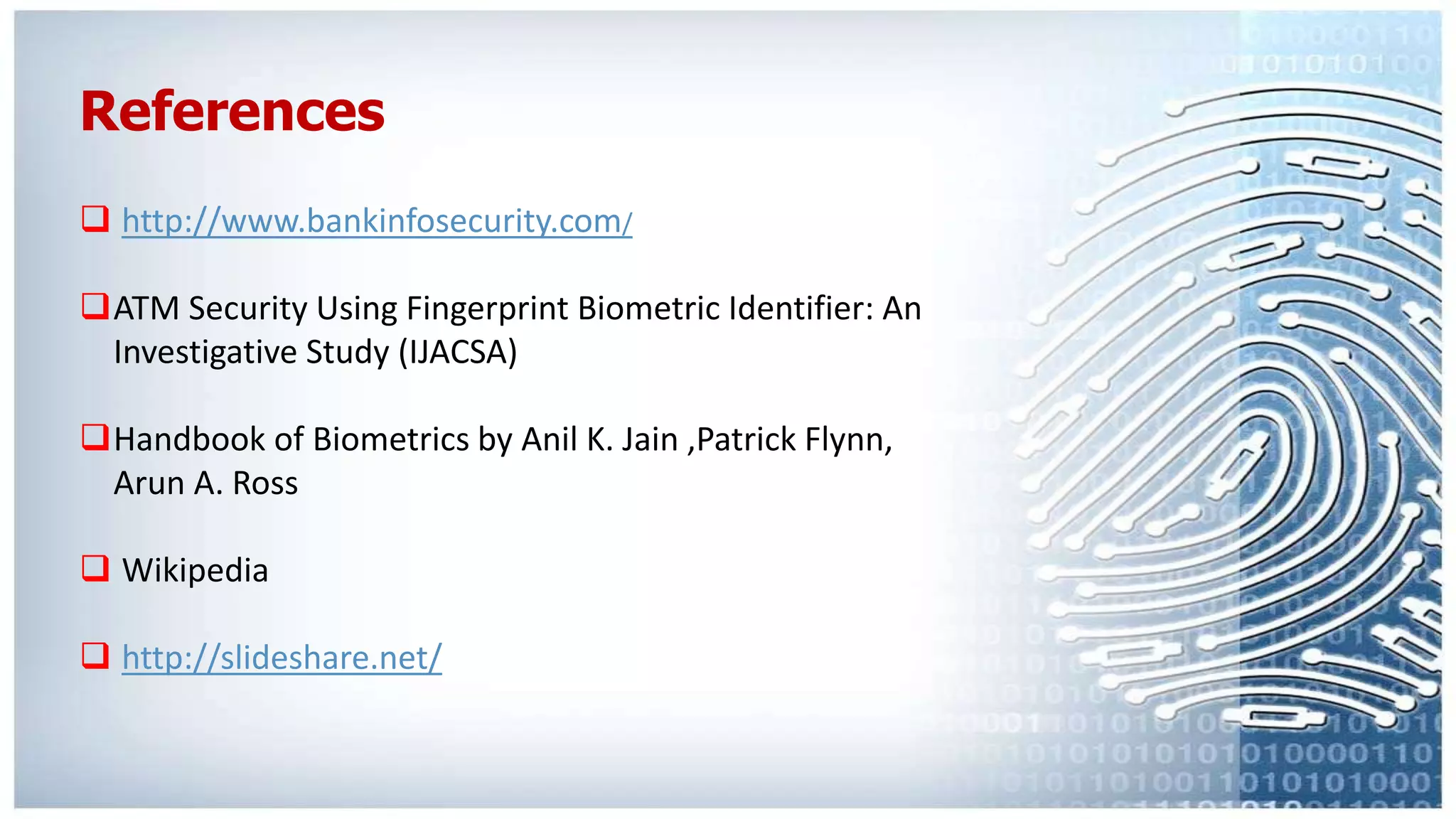 References

❑ http://www.bankinfosecurity.com/

❑ ATM Security Using Fingerprint Biometric Identifier: An Investigative Study (IJACSA)

❑ Handbook of Biometrics by Anil K. Jain ,Patrick Flynn, Arun A. Ross

❑ Wikipedia

❑ http://slideshare.net/